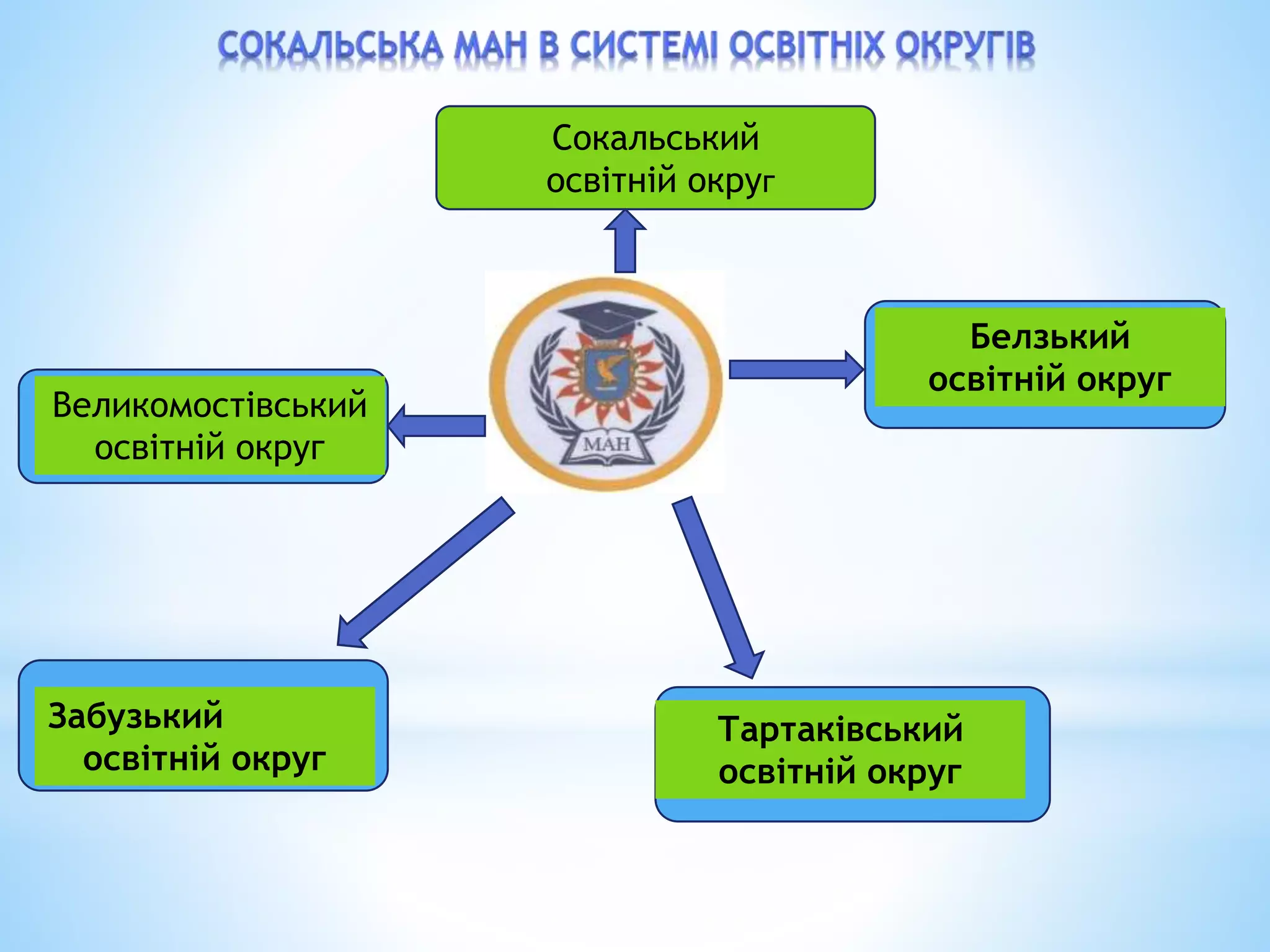 СОКАЛЬСЬКА МАН В СИСТЕМІ ОСВІТНІХ ОКРУГІВ

Сокальський освітній округ

Белзький освітній округ

Великомостівський освітній округ

МАН

Забузький освітній округ

Тартаківський освітній округ